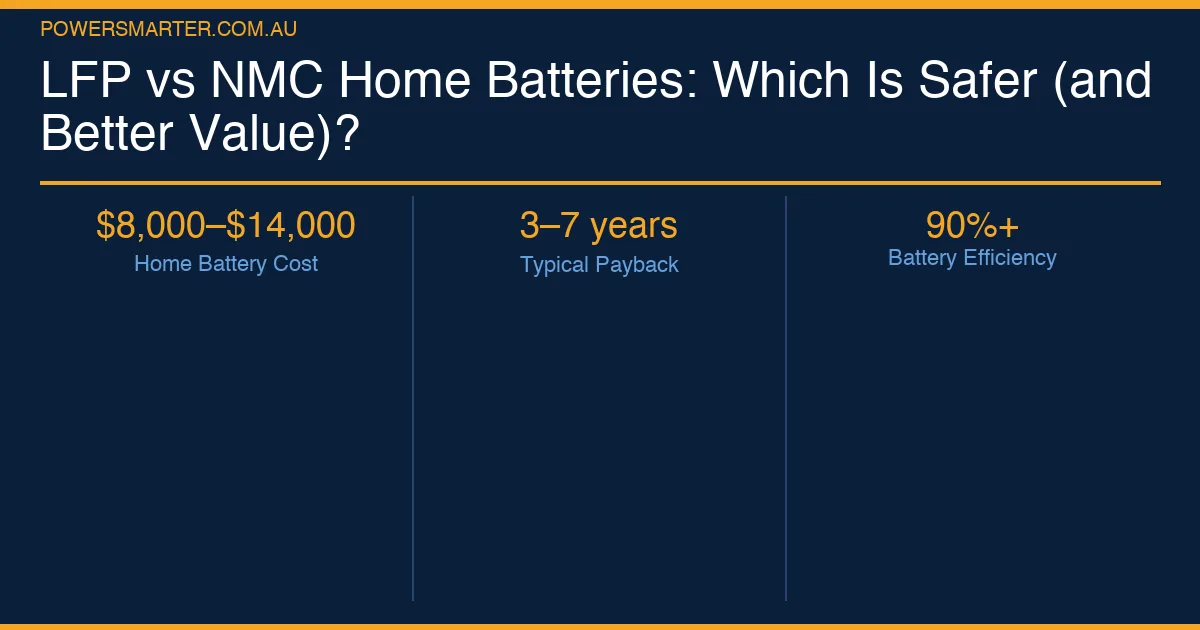 POWERSMARTER.COM.AU

LFP vs NMC Home Batteries: Which Is Safer (and Better Value)?

$8,000–$14,000
Home Battery Cost

3–7 years
Typical Payback

90%+
Battery Efficiency